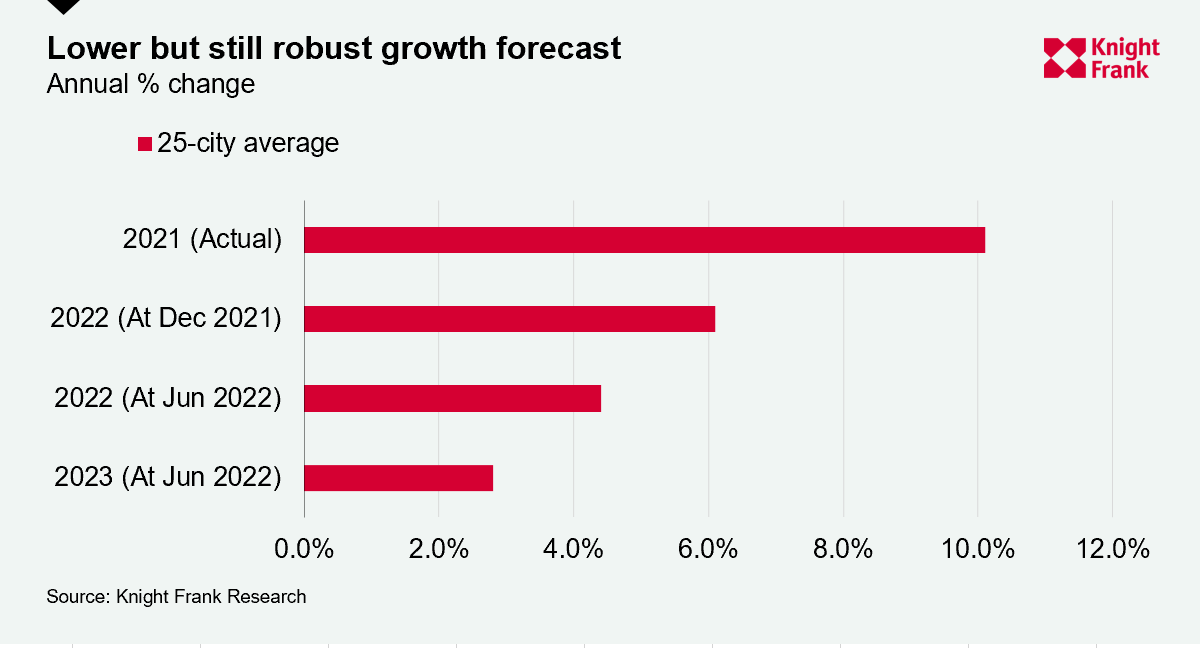 Lower but still robust growth forecast
Annual % change

Knight Frank

25-city average

2021 (Actual)
2022 (At Dec 2021)
2022 (At Jun 2022)
2023 (At Jun 2022)

0.0% 2.0% 4.0% 6.0% 8.0% 10.0% 12.0%

Source: Knight Frank Research